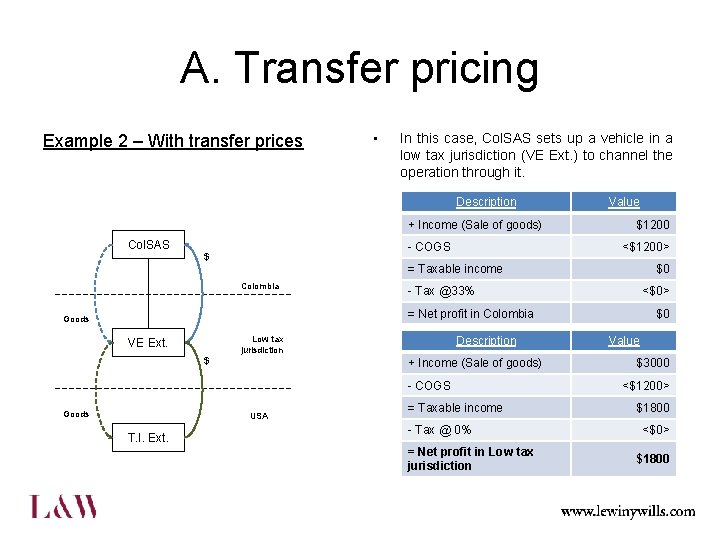 A. Transfer pricing

Example 2 – With transfer prices

ColSAS

$

Colombia

Goods

VE Ext.

Low tax jurisdiction

$

Goods

USA

T.I. Ext.

▪ In this case, ColSAS sets up a vehicle in a low tax jurisdiction (VE Ext.) to channel the operation through it.

| Description | Value |
|---|---|
| + Income (Sale of goods) | $1200 |
| - COGS | <$1200> |
| = Taxable income | $0 |
| - Tax @33% | <$0> |
| = Net profit in Colombia | $0 |

| Description | Value |
|---|---|
| + Income (Sale of goods) | $3000 |
| - COGS | <$1200> |
| = Taxable income | $1800 |
| - Tax @ 0% | <$0> |
| = Net profit in Low tax jurisdiction | $1800 |

L&W

www.lewinywills.com